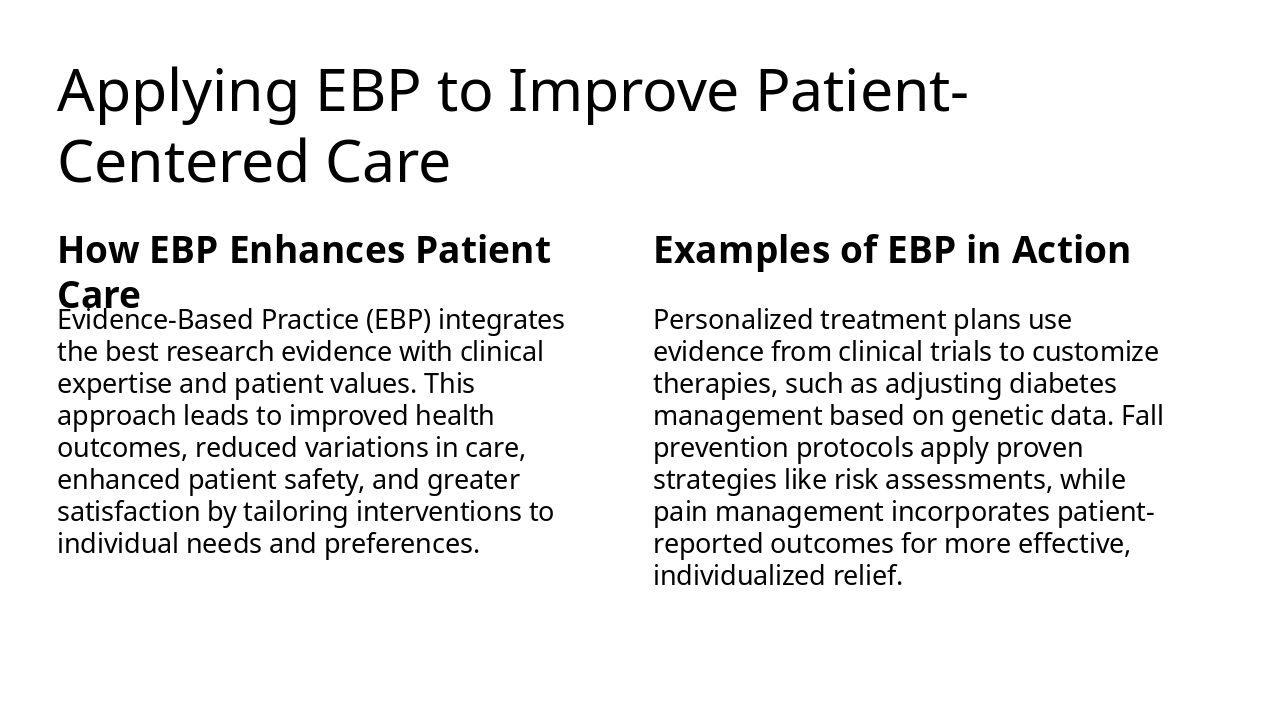 Applying EBP to Improve Patient-Centered Care

How EBP Enhances Patient Care

Evidence-Based Practice (EBP) integrates the best research evidence with clinical expertise and patient values. This approach leads to improved health outcomes, reduced variations in care, enhanced patient safety, and greater satisfaction by tailoring interventions to individual needs and preferences.

Examples of EBP in Action

Personalized treatment plans use evidence from clinical trials to customize therapies, such as adjusting diabetes management based on genetic data. Fall prevention protocols apply proven strategies like risk assessments, while pain management incorporates patient-reported outcomes for more effective, individualized relief.